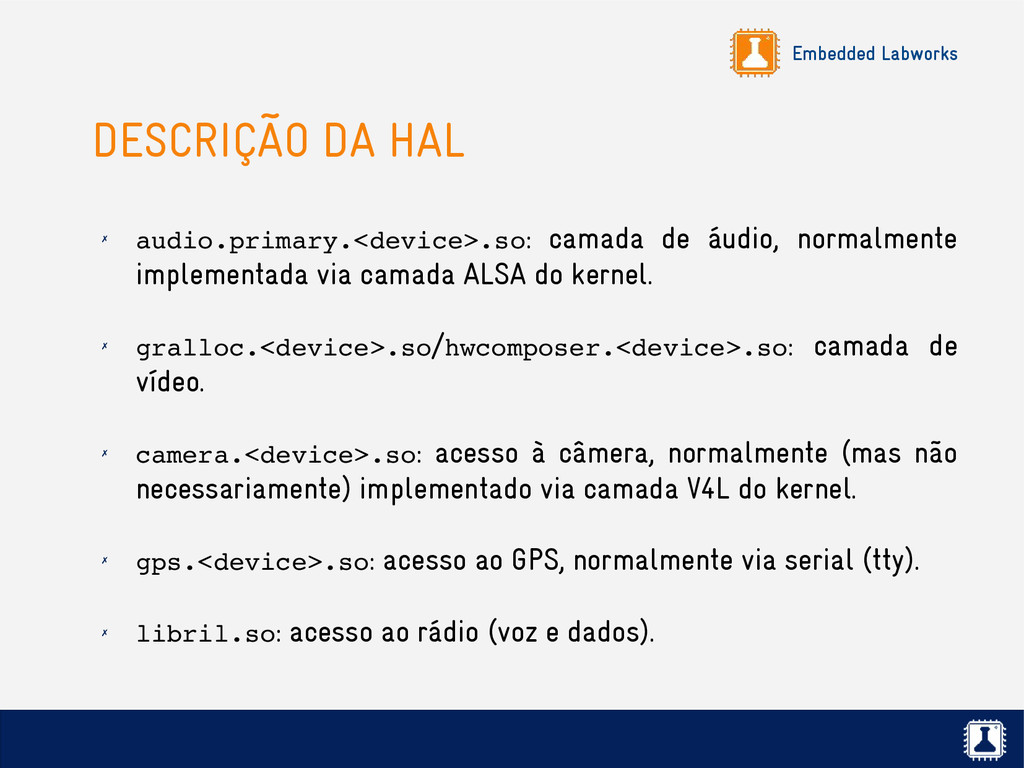 Embedded Labworks

DESCRIÇÃO DA HAL

✗ audio.primary.<device>.so: camada de áudio, normalmente implementada via camada ALSA do kernel.

✗ gralloc.<device>.so/hwcomposer.<device>.so: camada de vídeo.

✗ camera.<device>.so: acesso à câmera, normalmente (mas não necessariamente) implementado via camada V4L do kernel.

✗ gps.<device>.so: acesso ao GPS, normalmente via serial (tty).

✗ libril.so: acesso ao rádio (voz e dados).